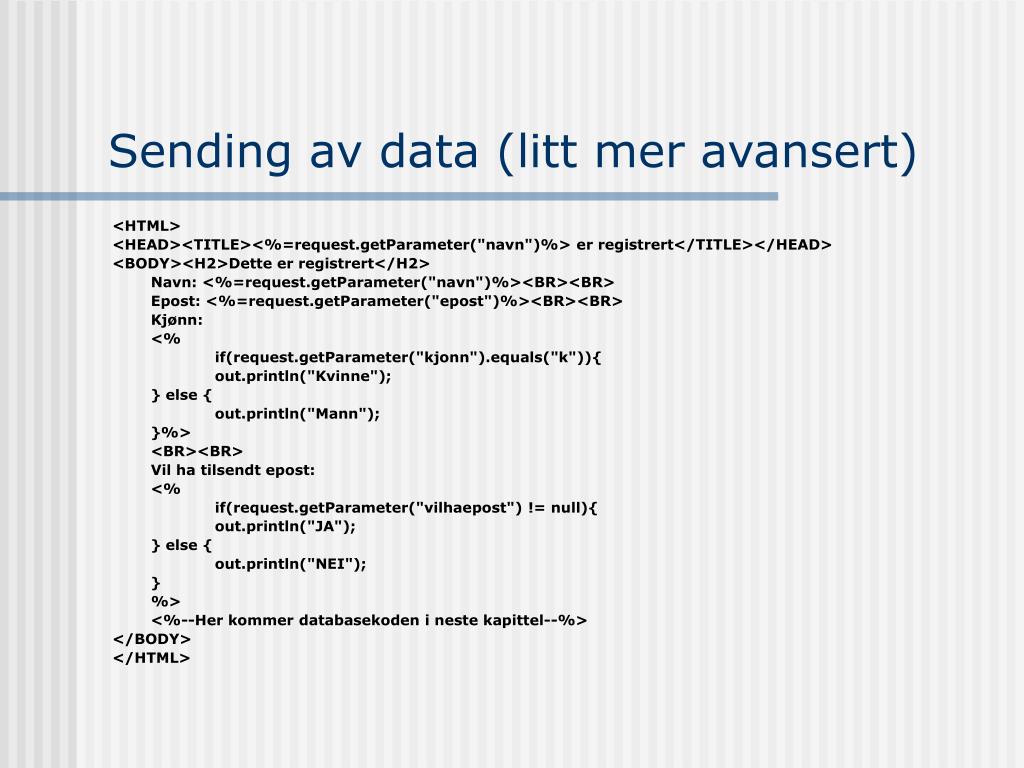 Sending av data (litt mer avansert)

<HTML>
<HEAD><TITLE><%=request.getParameter("navn")%> er registrert</TITLE></HEAD>
<BODY><H2>Dette er registrert</H2>
Navn: <%=request.getParameter("navn")%><BR><BR>
Epost: <%=request.getParameter("epost")%><BR><BR>
Kjønn:
<%
if(request.getParameter("kjonn").equals("k")){
out.println("Kvinne");
} else {
out.println("Mann");
}%>
<BR><BR>
Vil ha tilsendt epost:
<%
if(request.getParameter("vilhaepost") != null){
out.println("JA");
} else {
out.println("NEI");
}
%>
<%--Her kommer databasekoden i neste kapittel--%>
</BODY>
</HTML>